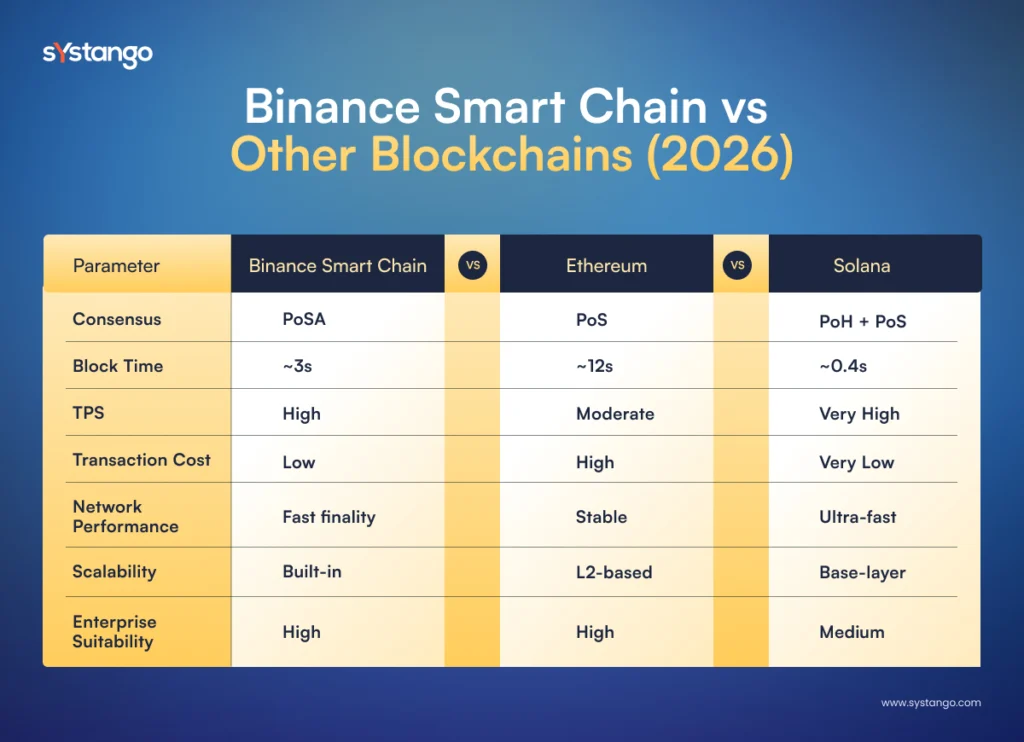 sYstango

Binance Smart Chain vs Other Blockchains (2026)

| Parameter | Binance Smart Chain | VS | Ethereum | VS | Solana |
|---|---|---|---|---|---|
| Consensus | PoSA | | PoS | | PoH + PoS |
| Block Time | ~3s | | ~12s | | ~0.4s |
| TPS | High | | Moderate | | Very High |
| Transaction Cost | Low | | High | | Very Low |
| Network Performance | Fast finality | | Stable | | Ultra-fast |
| Scalability | Built-in | | L2-based | | Base-layer |
| Enterprise Suitability | High | | High | | Medium |

www.systango.com